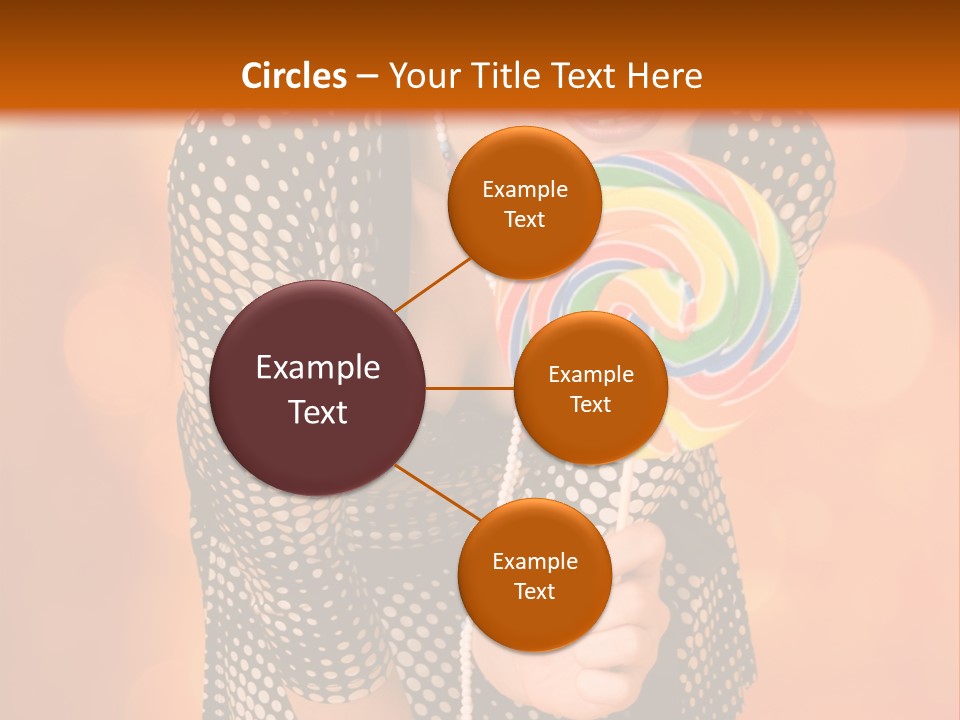 Circles – Your Title Text Here

Example Text

Example Text

Example Text

Example Text